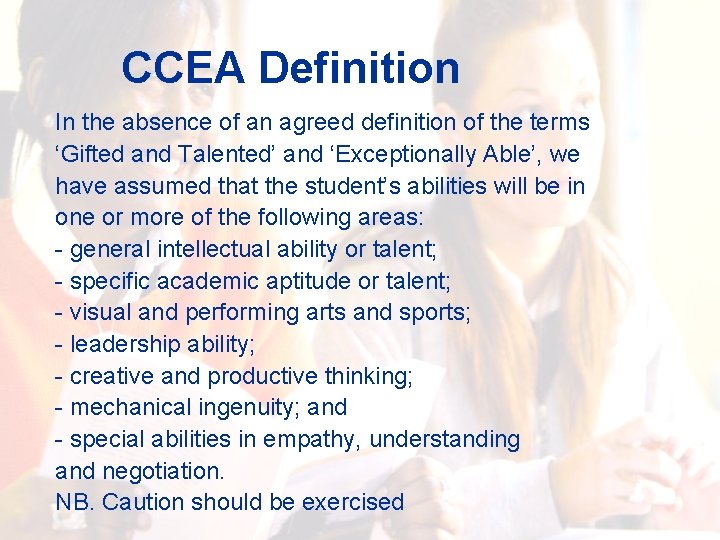 CCEA Definition

In the absence of an agreed definition of the terms ‘Gifted and Talented’ and ‘Exceptionally Able’, we have assumed that the student’s abilities will be in one or more of the following areas:
- general intellectual ability or talent;
- specific academic aptitude or talent;
- visual and performing arts and sports;
- leadership ability;
- creative and productive thinking;
- mechanical ingenuity; and
- special abilities in empathy, understanding and negotiation.
NB. Caution should be exercised